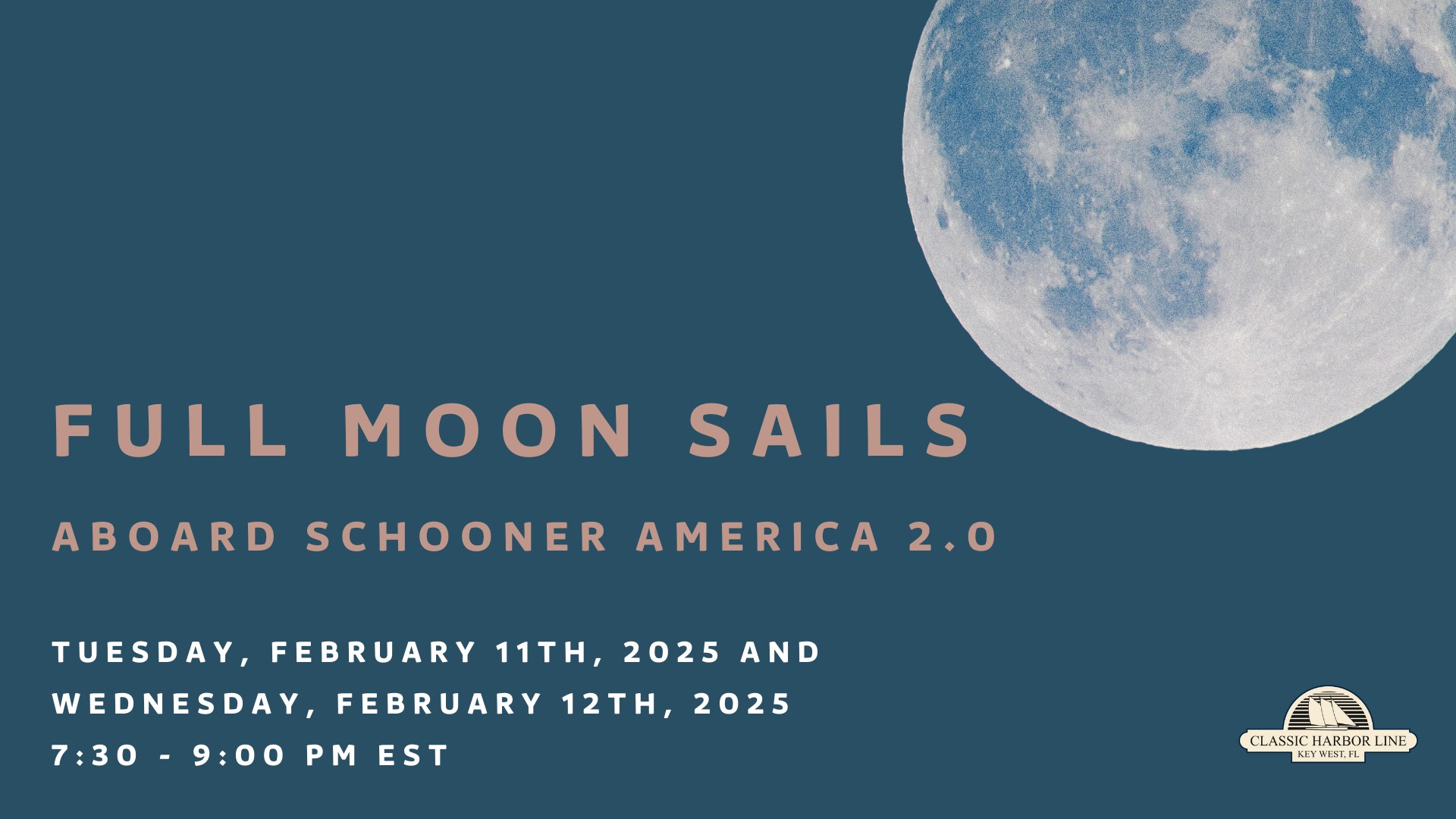 FULL MOON SAILS

ABOARD SCHOONER AMERICA 2.0

TUESDAY, FEBRUARY 11TH, 2025 AND
WEDNESDAY, FEBRUARY 12TH, 2025
7:30 - 9:00 PM EST

CLASSIC HARBOR LINE
KEY WEST, FL